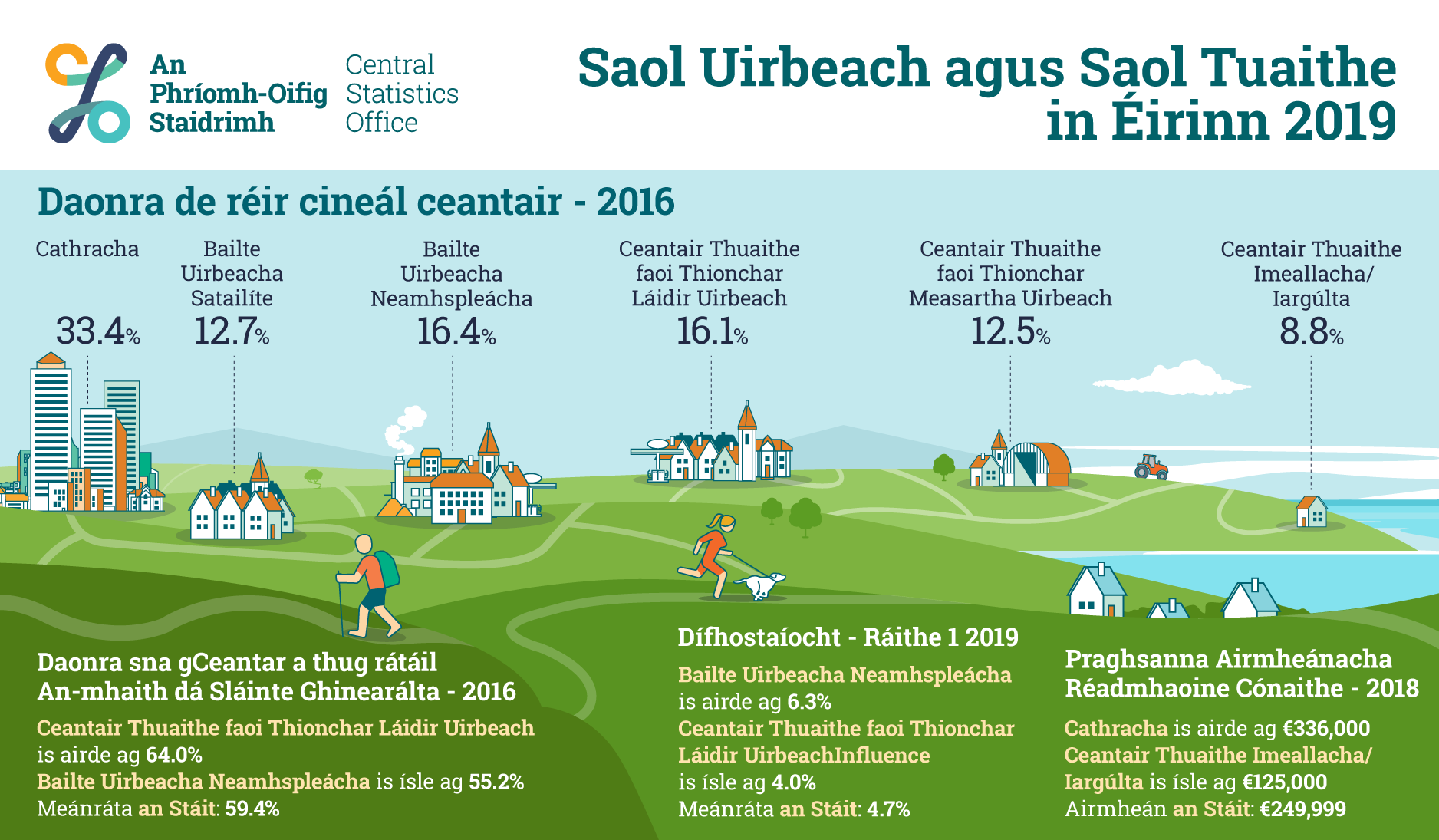 An Phríomh-Oifig Staidrimh

Central Statistics Office

Saol Uirbeach agus Saol Tuaithe in Éirinn 2019

Daonra de réir cineál ceantair - 2016

Cathracha
33.4%

Bailte Uirbeacha Satailíte
12.7%

Bailte Uirbeacha Neamhspleácha
16.4%

Ceantair Thuaithe faoi Thionchar Láidir Uirbeach
16.1%

Ceantair Thuaithe faoi Thionchar Measartha Uirbeach
12.5%

Ceantair Thuaithe Imeallacha/ Iargúlta
8.8%

Daonra sna gCeantar a thug rátáil An-mhaith dá Sláinte Ghinearálta - 2016

Ceantair Thuaithe faoi Thionchar Láidir Uirbeach is airde ag 64.0%
Bailte Uirbeacha Neamhspleácha is ísle ag 55.2%
Meánráta an Stáit: 59.4%

Dífhostaíocht - Ráithe 1 2019

Bailte Uirbeacha Neamhspleácha is airde ag 6.3%
Ceantair Thuaithe faoi Thionchar Láidir UirbeachInfluence is ísle ag 4.0%
Meánráta an Stáit: 4.7%

Praghsanna Airmheánacha Réadmhaoine Cónaithe - 2018

Cathracha is airde ag €336,000
Ceantair Thuaithe Imeallacha/ Iargúlta is ísle ag €125,000
Airmheán an Stáit: €249,999